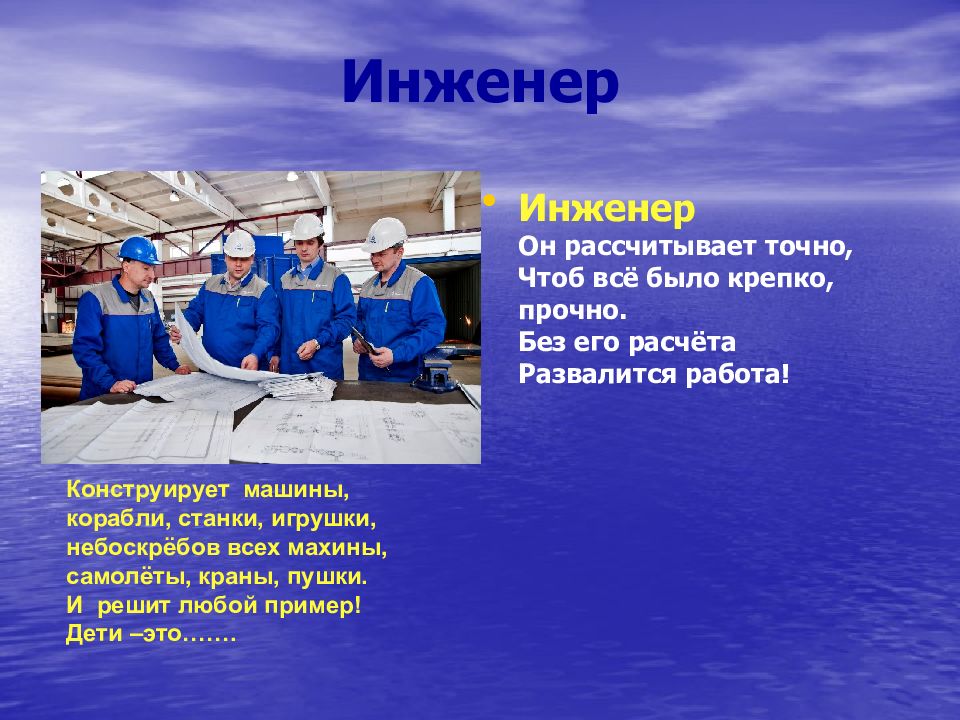 Инженер

• Инженер
Он рассчитывает точно,
Чтоб всё было крепко, прочно.
Без его расчёта
Развалится работа!

Конструирует машины,
корабли, станки, игрушки,
небоскрёбов всех махины,
самолёты, краны, пушки.
И решит любой пример!
Дети –это…….